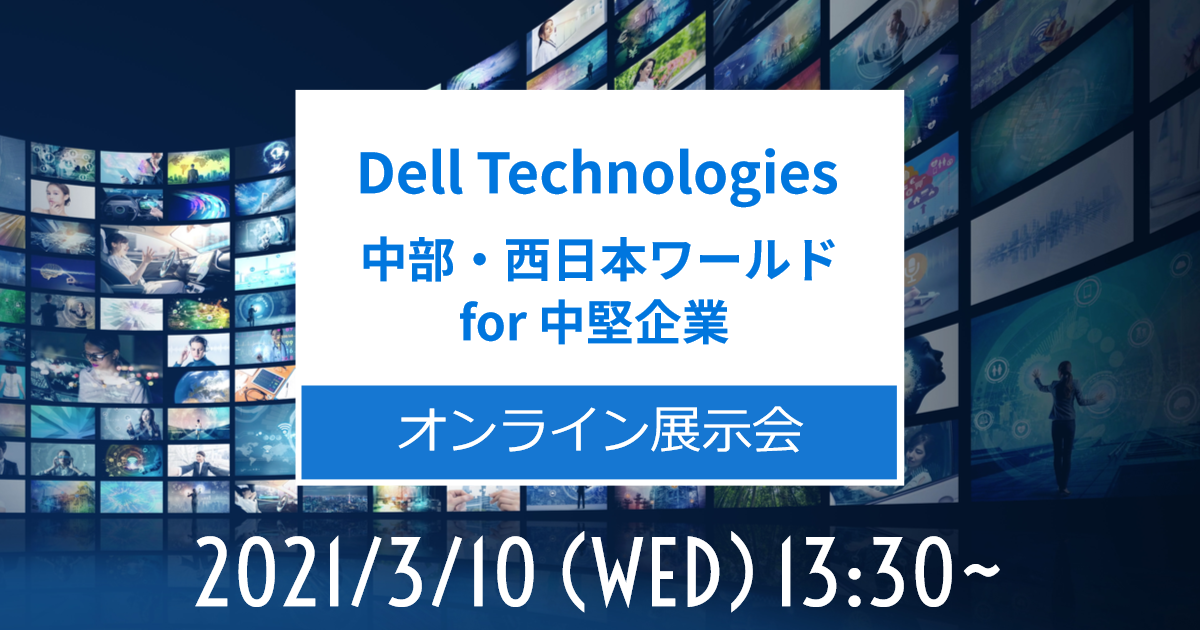 Dell Technologies
中部・西日本ワールド
for 中堅企業

オンライン展示会

2021/3/10 (WED) 13:30~